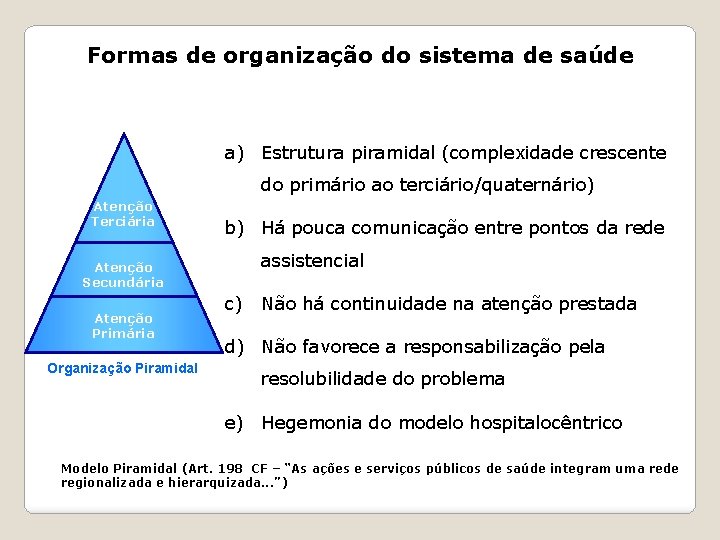 Formas de organização do sistema de saúde

Atenção Terciária

Atenção Secundária

Atenção Primária

Organização Piramidal

a) Estrutura piramidal (complexidade crescente do primário ao terciário/quaternário)

b) Há pouca comunicação entre pontos da rede assistencial

c) Não há continuidade na atenção prestada

d) Não favorece a responsabilização pela resolubilidade do problema

e) Hegemonia do modelo hospitalocêntrico

Modelo Piramidal (Art. 198 CF – "As ações e serviços públicos de saúde integram uma rede regionalizada e hierarquizada...")